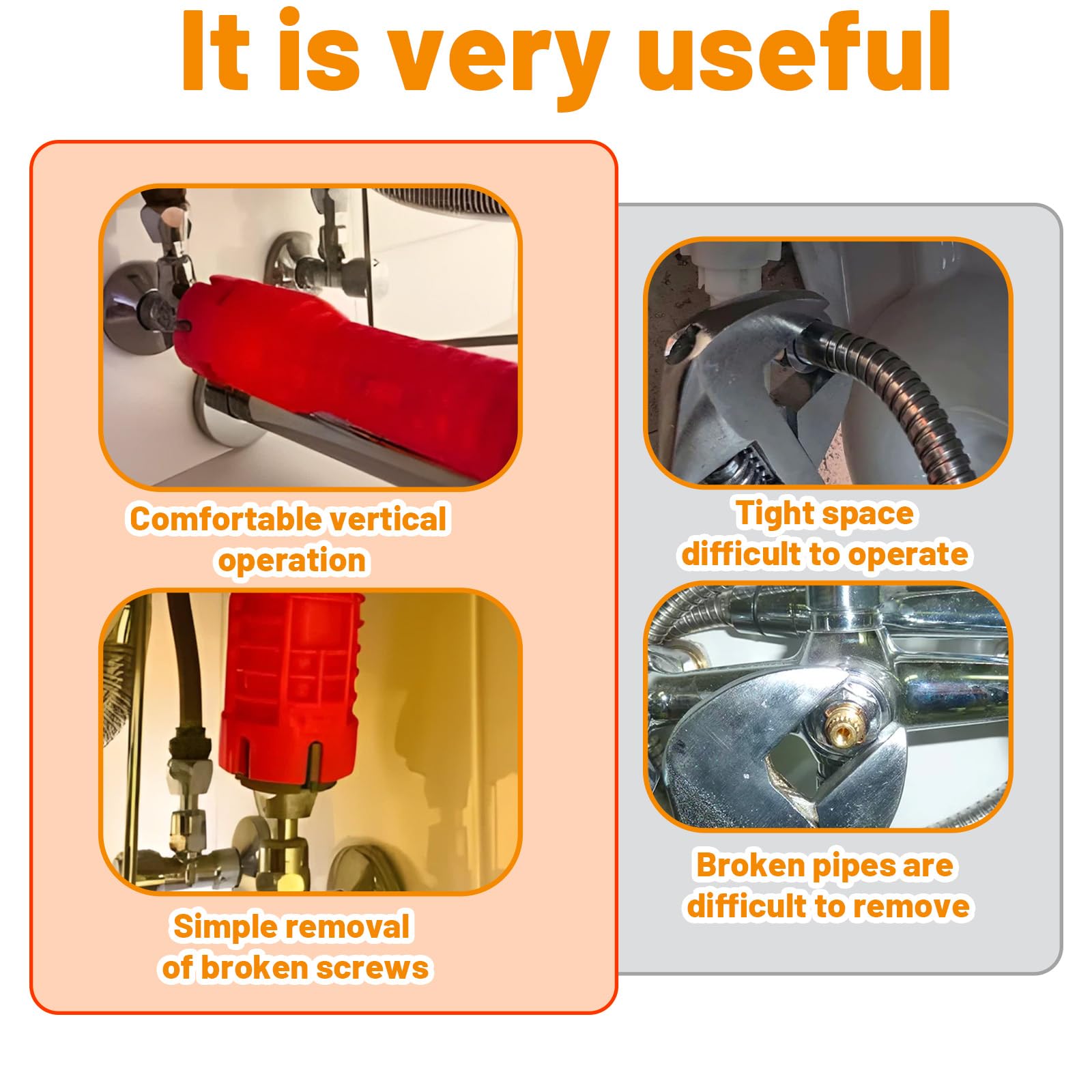 It is very useful

Comfortable vertical operation

Simple removal of broken screws

Tight space difficult to operate

Broken pipes are difficult to remove